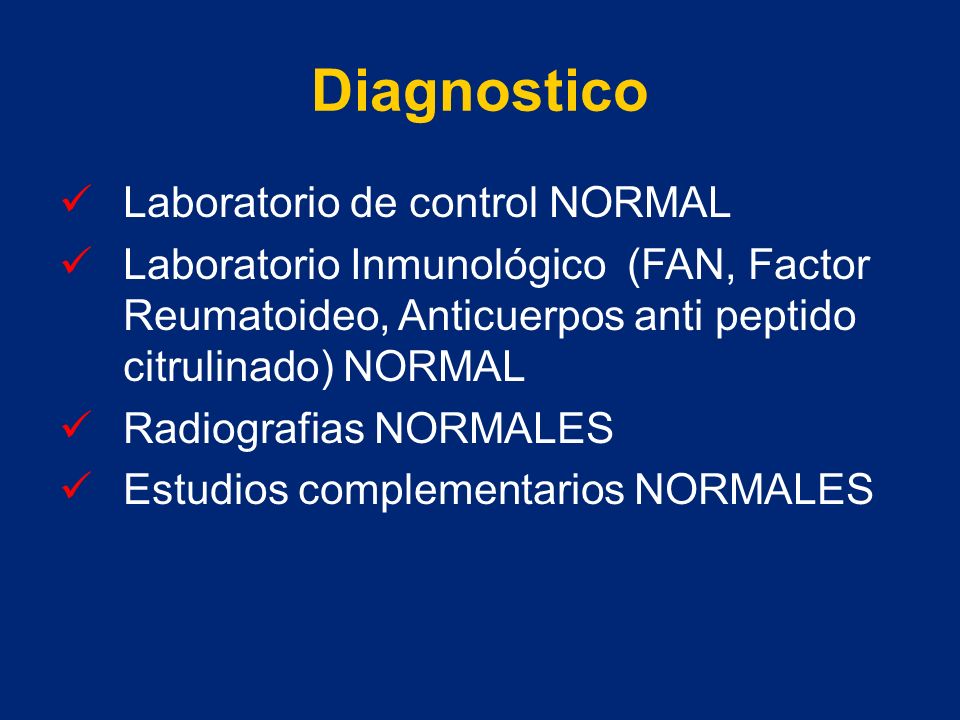 Diagnostico

✓ Laboratorio de control NORMAL
✓ Laboratorio Inmunológico (FAN, Factor Reumatoideo, Anticuerpos anti peptido citrulinado) NORMAL
✓ Radiografias NORMALES
✓ Estudios complementarios NORMALES